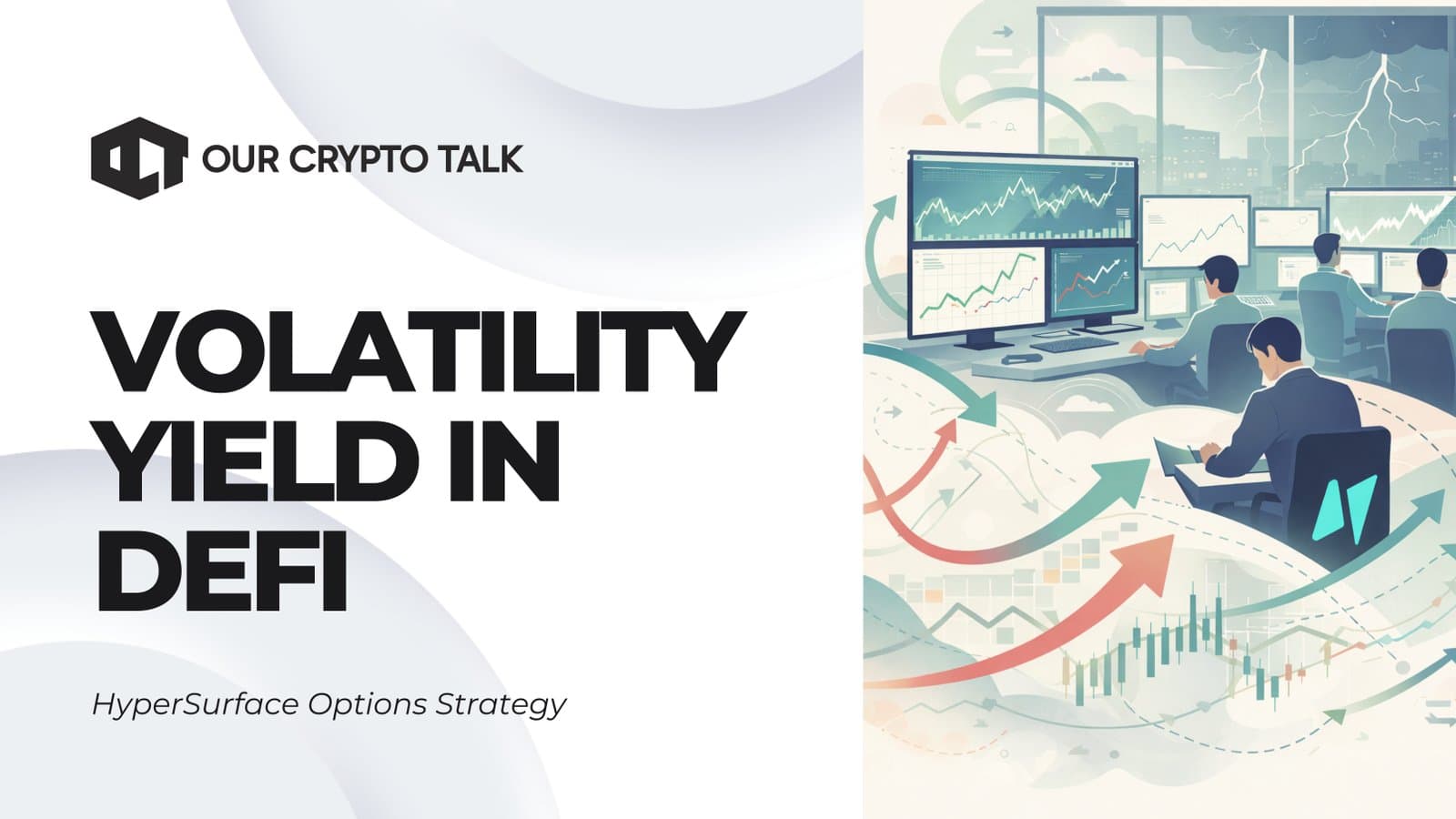 OUR CRYPTO TALK

VOLATILITY YIELD IN DEFI

HyperSurface Options Strategy